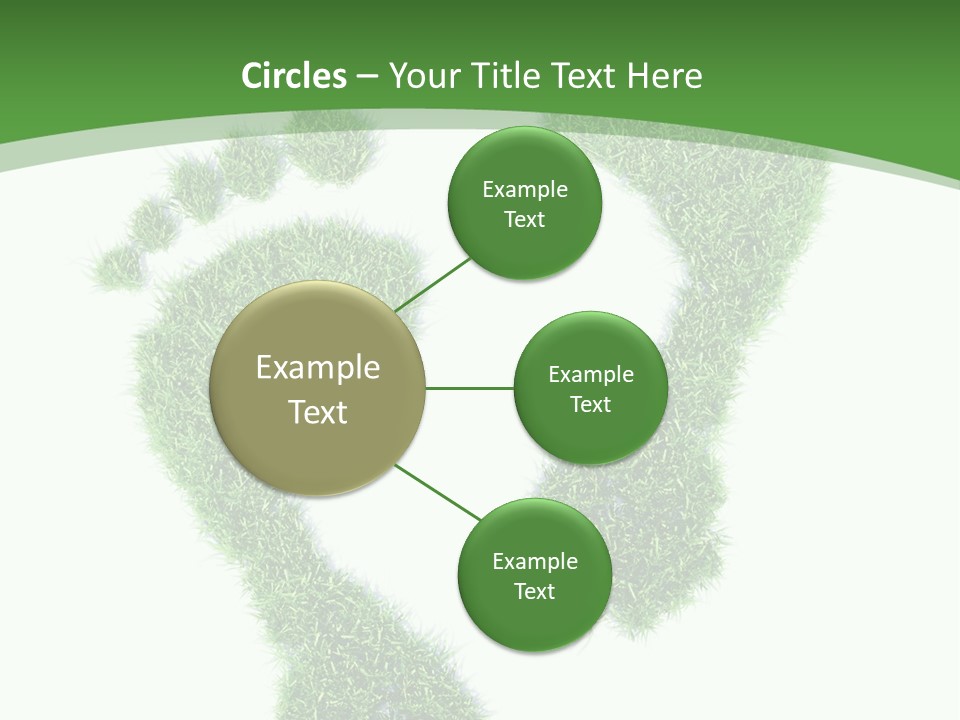 Circles – Your Title Text Here

Example Text

Example Text

Example Text

Example Text